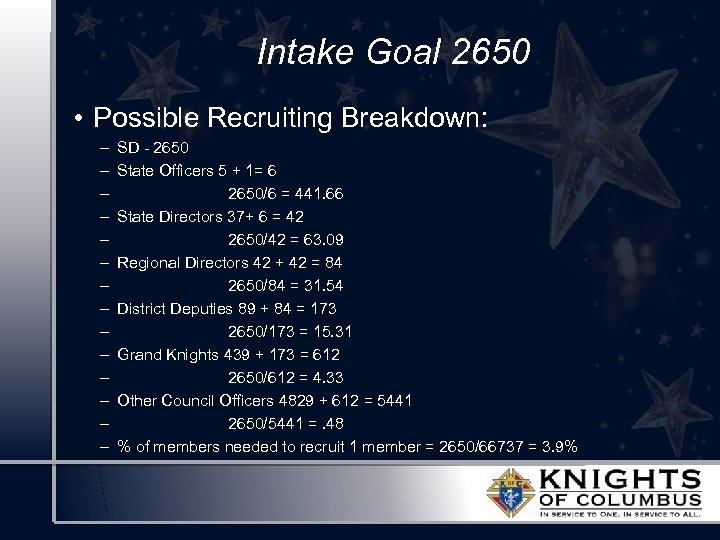 Intake Goal 2650

• Possible Recruiting Breakdown:
– SD - 2650
– State Officers 5 + 1= 6
– 2650/6 = 441.66
– State Directors 37+ 6 = 42
– 2650/42 = 63.09
– Regional Directors 42 + 42 = 84
– 2650/84 = 31.54
– District Deputies 89 + 84 = 173
– 2650/173 = 15.31
– Grand Knights 439 + 173 = 612
– 2650/612 = 4.33
– Other Council Officers 4829 + 612 = 5441
– 2650/5441 = .48
– % of members needed to recruit 1 member = 2650/66737 = 3.9%

KNIGHTS OF COLUMBUS
IN SERVICE TO ONE. IN SERVICE TO ALL.